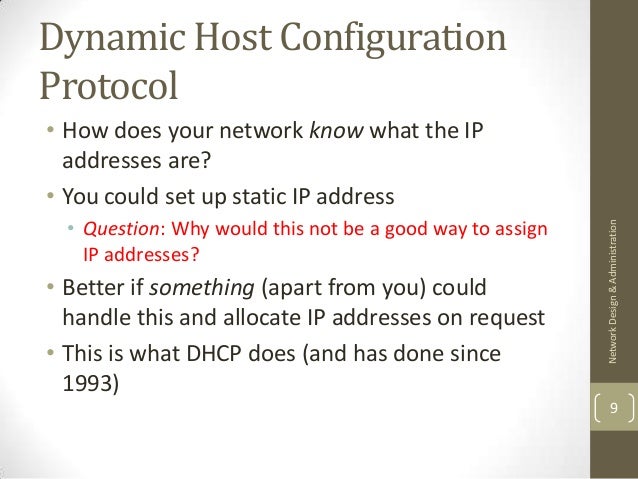 Dynamic Host Configuration Protocol

• How does your network know what the IP addresses are?

• You could set up static IP address

• Question: Why would this not be a good way to assign IP addresses?

• Better if something (apart from you) could handle this and allocate IP addresses on request

• This is what DHCP does (and has done since 1993)

Network Design & Administration

9